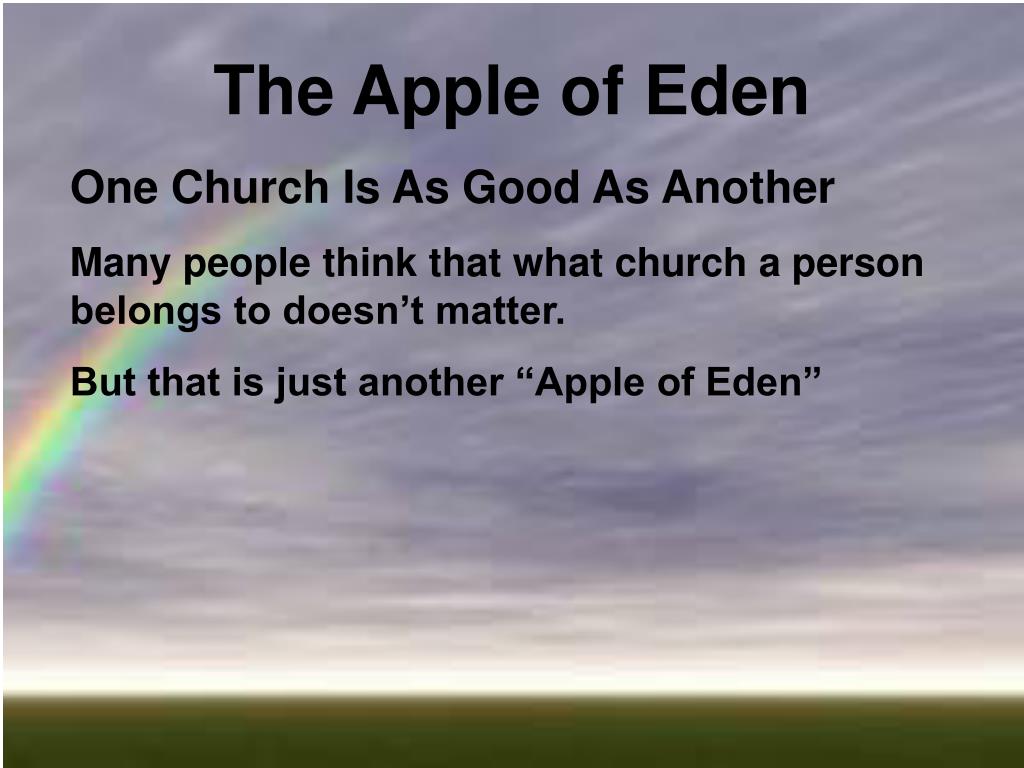 The Apple of Eden

One Church Is As Good As Another

Many people think that what church a person belongs to doesn’t matter.

But that is just another “Apple of Eden”